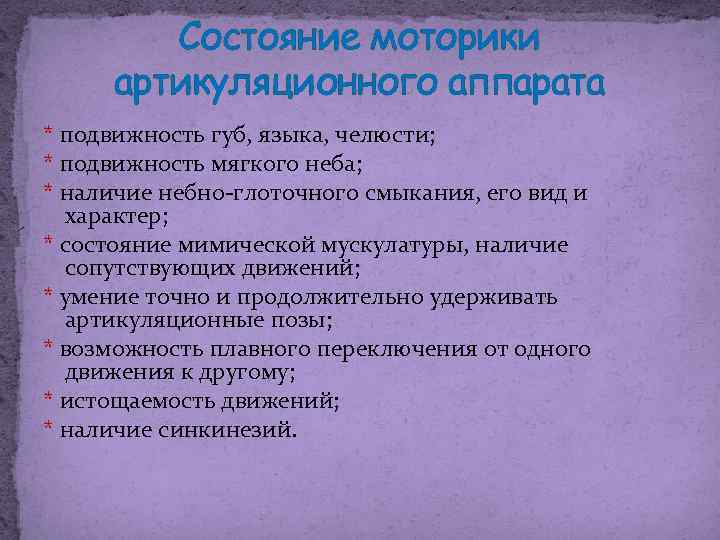 Состояние моторики артикуляционного аппарата

* подвижность губ, языка, челюсти;
* подвижность мягкого неба;
* наличие небно-глоточного смыкания, его вид и характер;
* состояние мимической мускулатуры, наличие сопутствующих движений;
* умение точно и продолжительно удерживать артикуляционные позы;
* возможность плавного переключения от одного движения к другому;
* истощаемость движений;
* наличие синкинезий.